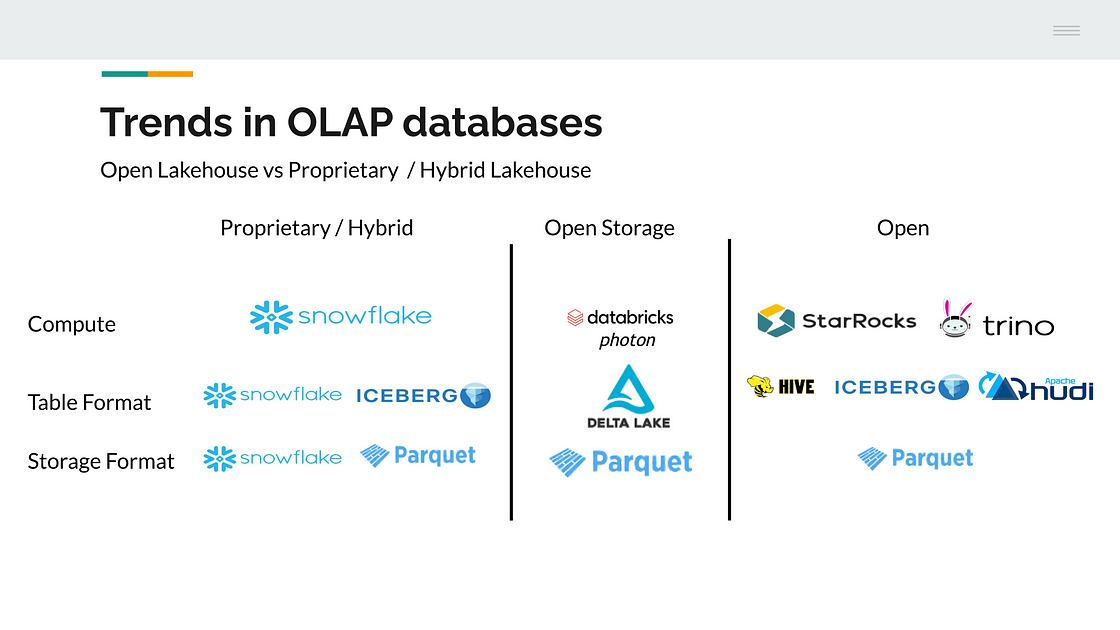 Trends in OLAP databases

Open Lakehouse vs Proprietary / Hybrid Lakehouse

| | Proprietary / Hybrid | Open Storage | Open |
|---|---|---|---|
| Compute | snowflake | databricks photon | StarRocks trino |
| Table Format | snowflake ICEBERG | DELTA LAKE | HIVE ICEBERG Apache hudi |
| Storage Format | snowflake Parquet | Parquet | Parquet |